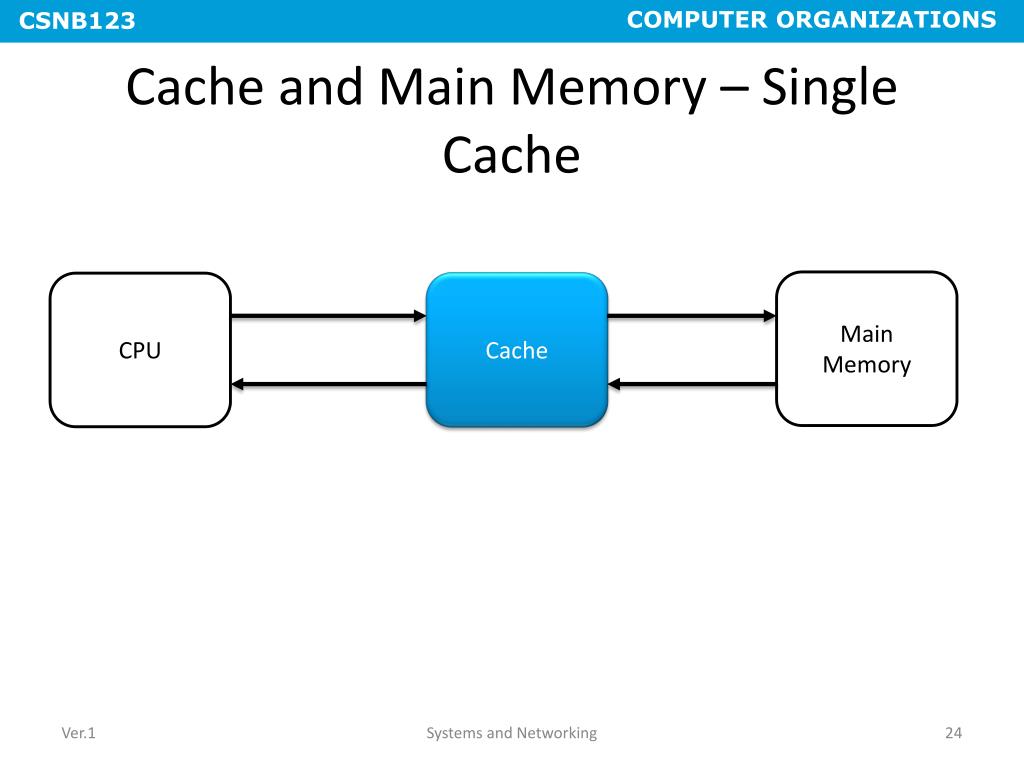 CSNB123

COMPUTER ORGANIZATIONS

Cache and Main Memory – Single Cache

CPU

Cache

Main Memory

Ver.1

Systems and Networking

24